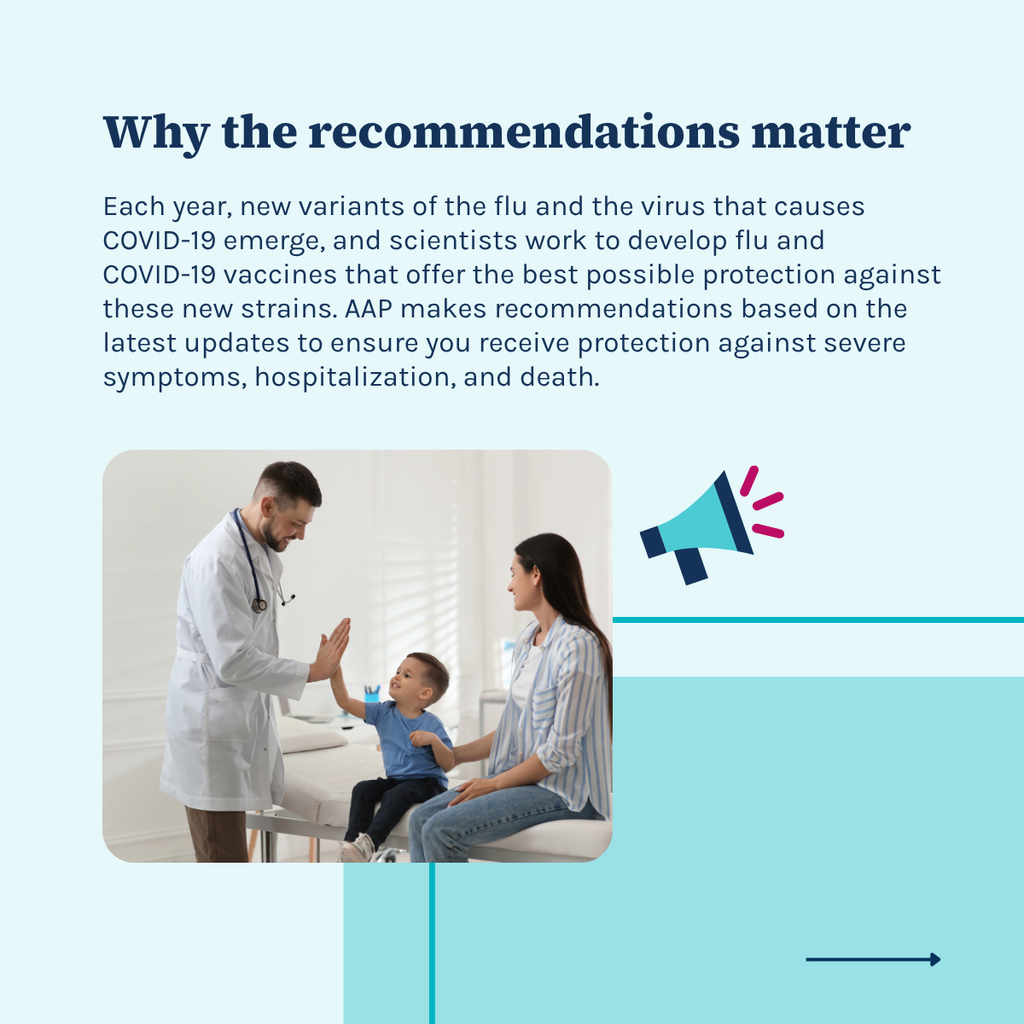 Why the recommendations matter

Each year, new variants of the flu and the virus that causes COVID-19 emerge, and scientists work to develop flu and COVID-19 vaccines that offer the best possible protection against these new strains. AAP makes recommendations based on the latest updates to ensure you receive protection against severe symptoms, hospitalization, and death.